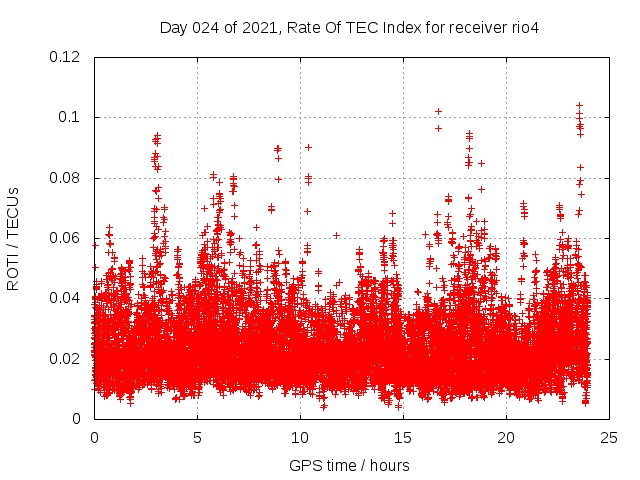 Day 024 of 2021, Rate Of TEC Index for receiver rio4

ROTI / TECUs

0.12
0.1
0.08
0.06
0.04
0.02
0

0
5
10
15
20
25

GPS time / hours